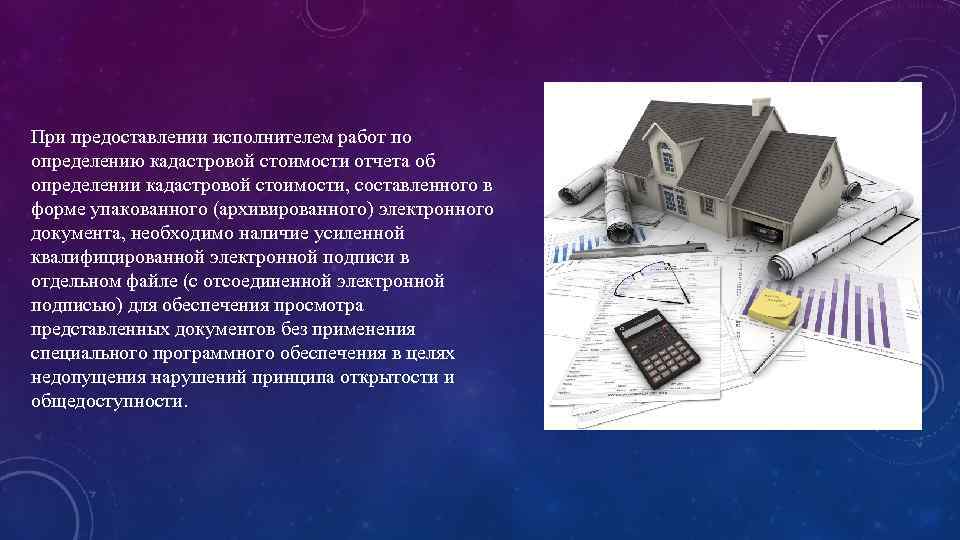 При предоставлении исполнителем работ по определению кадастровой стоимости отчета об определении кадастровой стоимости, составленного в форме упакованного (архивированного) электронного документа, необходимо наличие усиленной квалифицированной электронной подписи в отдельном файле (с отсоединенной электронной подписью) для обеспечения просмотра представленных документов без применения специального программного обеспечения в целях недопущения нарушений принципа открытости и общедоступности.